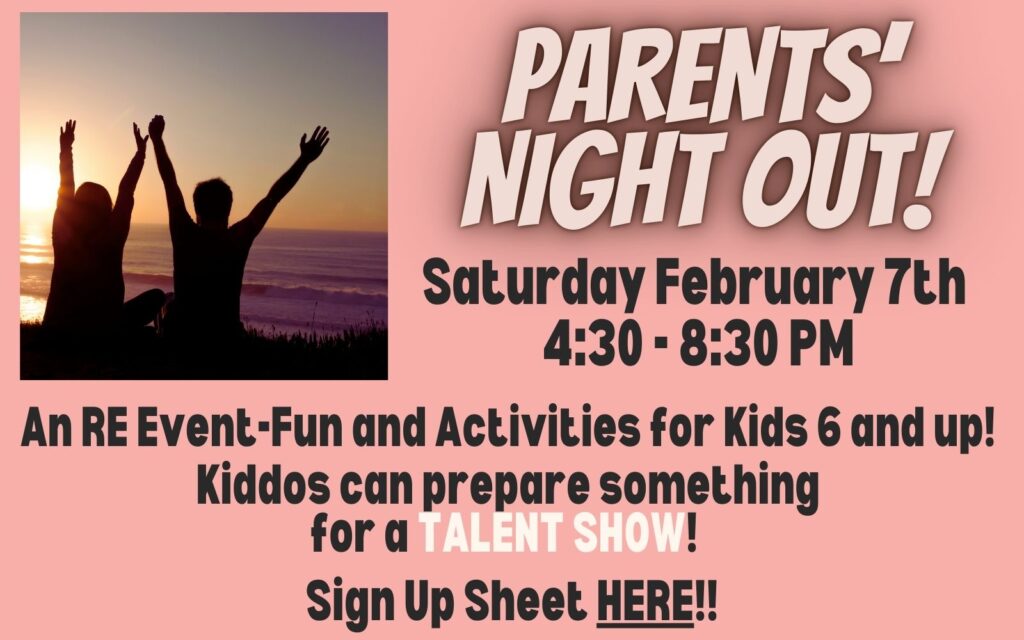 PARENTS' NIGHT OUT!

Saturday February 7th
4:30 - 8:30 PM

An RE Event-Fun and Activities for Kids 6 and up!
Kiddos can prepare something for a TALENT SHOW!

Sign Up Sheet HERE!!